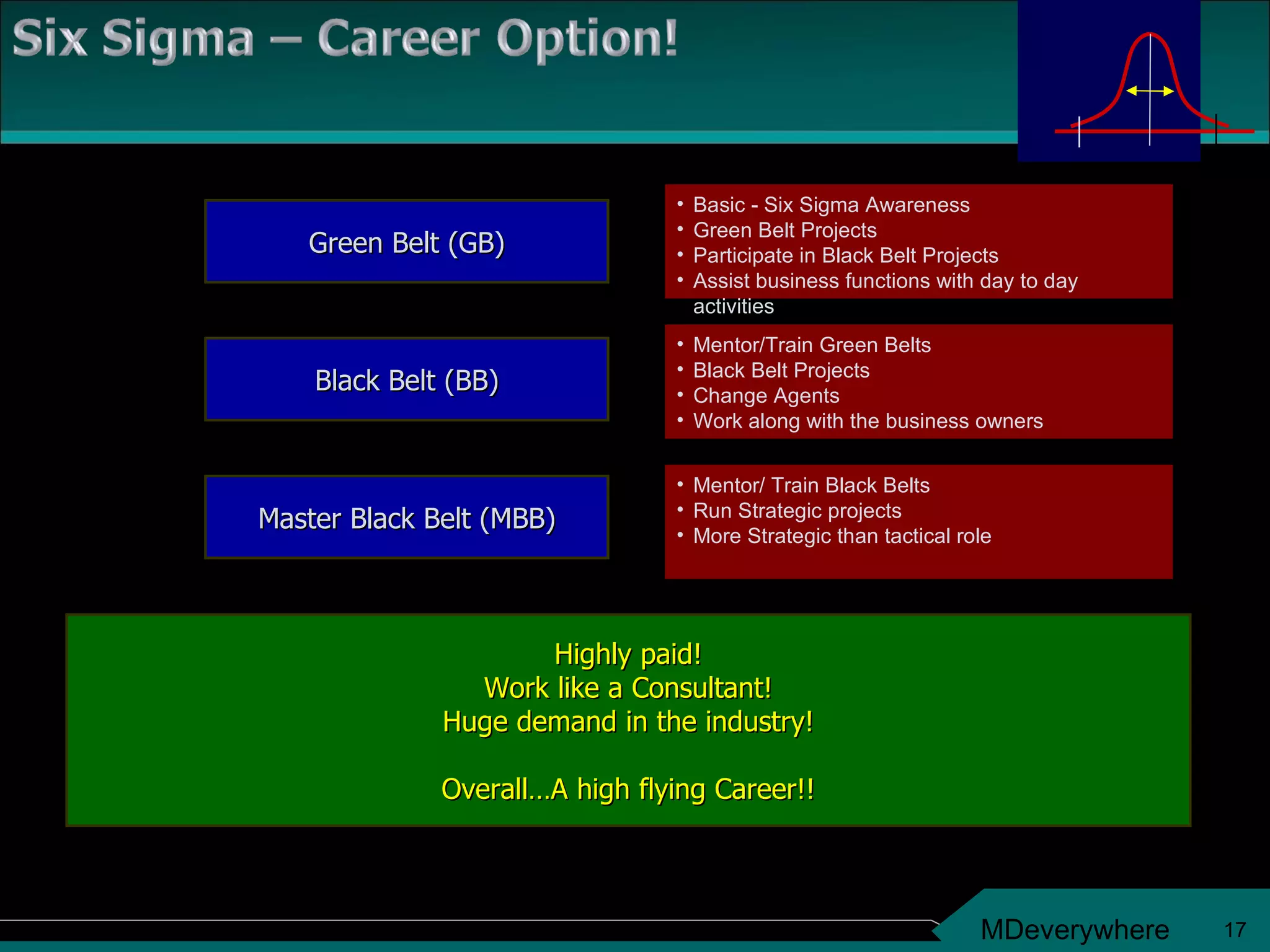 Six Sigma – Career Option!

Green Belt (GB)

• Basic - Six Sigma Awareness
• Green Belt Projects
• Participate in Black Belt Projects
• Assist business functions with day to day activities

Black Belt (BB)

• Mentor/Train Green Belts
• Black Belt Projects
• Change Agents
• Work along with the business owners

Master Black Belt (MBB)

• Mentor/ Train Black Belts
• Run Strategic projects
• More Strategic than tactical role

Highly paid!
Work like a Consultant!
Huge demand in the industry!

Overall…A high flying Career!!

MDeverywhere 17